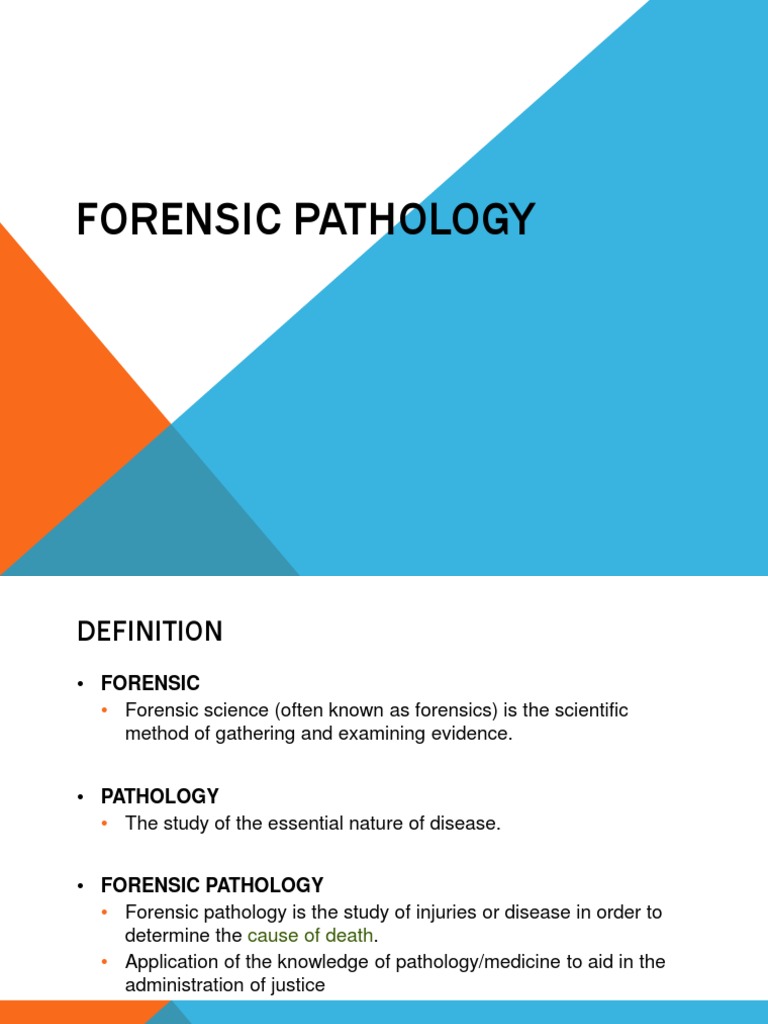 FORENSIC PATHOLOGY

DEFINITION

• FORENSIC
  • Forensic science (often known as forensics) is the scientific method of gathering and examining evidence.

• PATHOLOGY
  • The study of the essential nature of disease.

• FORENSIC PATHOLOGY
  • Forensic pathology is the study of injuries or disease in order to determine the cause of death.
  • Application of the knowledge of pathology/medicine to aid in the administration of justice